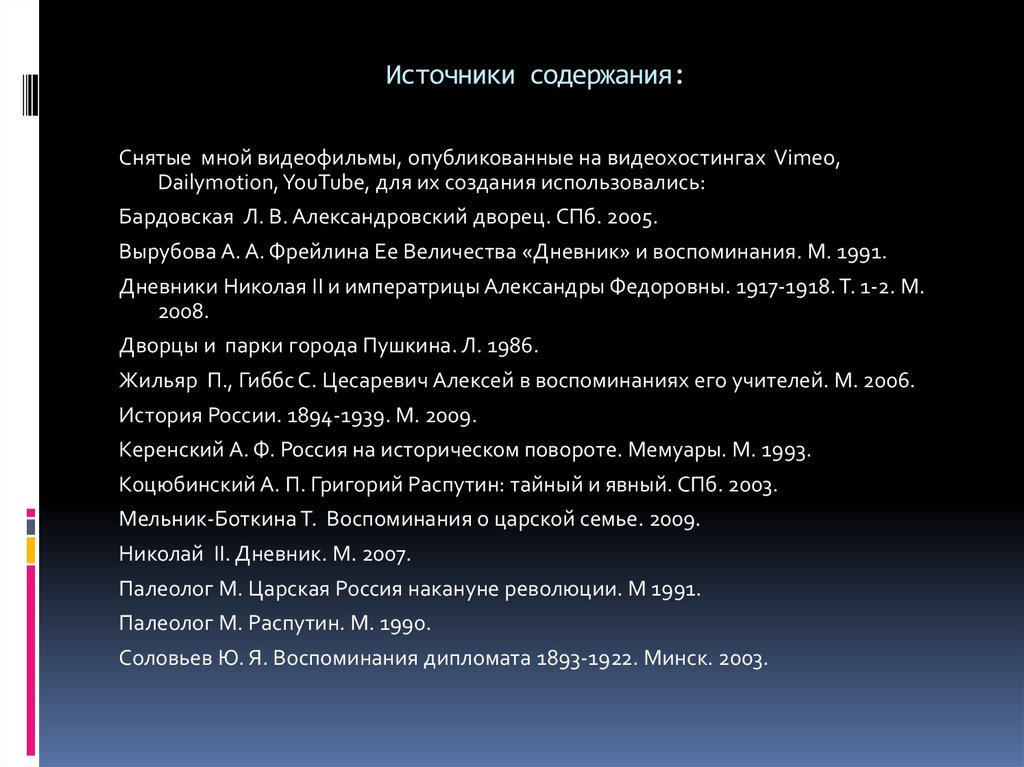 Источники содержания:

Снятые мной видеофильмы, опубликованные на видеохостингах Vimeo, Dailymotion, YouTube, для их создания использовались:

Бардовская Л. В. Александровский дворец. СПб. 2005.

Вырубова А. А. Фрейлина Ее Величества «Дневник» и воспоминания. М. 1991.

Дневники Николая II и императрицы Александры Федоровны. 1917-1918. Т. 1-2. М. 2008.

Дворцы и парки города Пушкина. Л. 1986.

Жильяр П., Гиббс С. Цесаревич Алексей в воспоминаниях его учителей. М. 2006.

История России. 1894-1939. М. 2009.

Керенский А. Ф. Россия на историческом повороте. Мемуары. М. 1993.

Коцюбинский А. П. Григорий Распутин: тайный и явный. СПб. 2003.

Мельник-Боткина Т. Воспоминания о царской семье. 2009.

Николай II. Дневник. М. 2007.

Палеолог М. Царская Россия накануне революции. М 1991.

Палеолог М. Распутин. М. 1990.

Соловьев Ю. Я. Воспоминания дипломата 1893-1922. Минск. 2003.